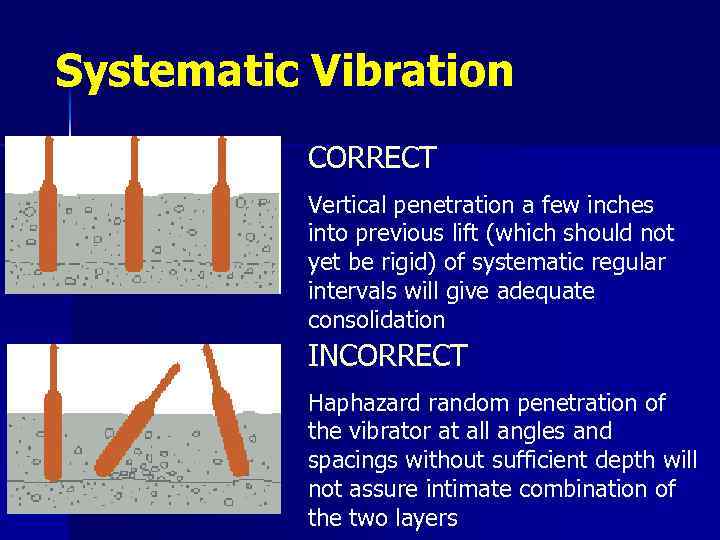 Systematic Vibration

CORRECT

Vertical penetration a few inches into previous lift (which should not yet be rigid) of systematic regular intervals will give adequate consolidation

INCORRECT

Haphazard random penetration of the vibrator at all angles and spacings without sufficient depth will not assure intimate combination of the two layers